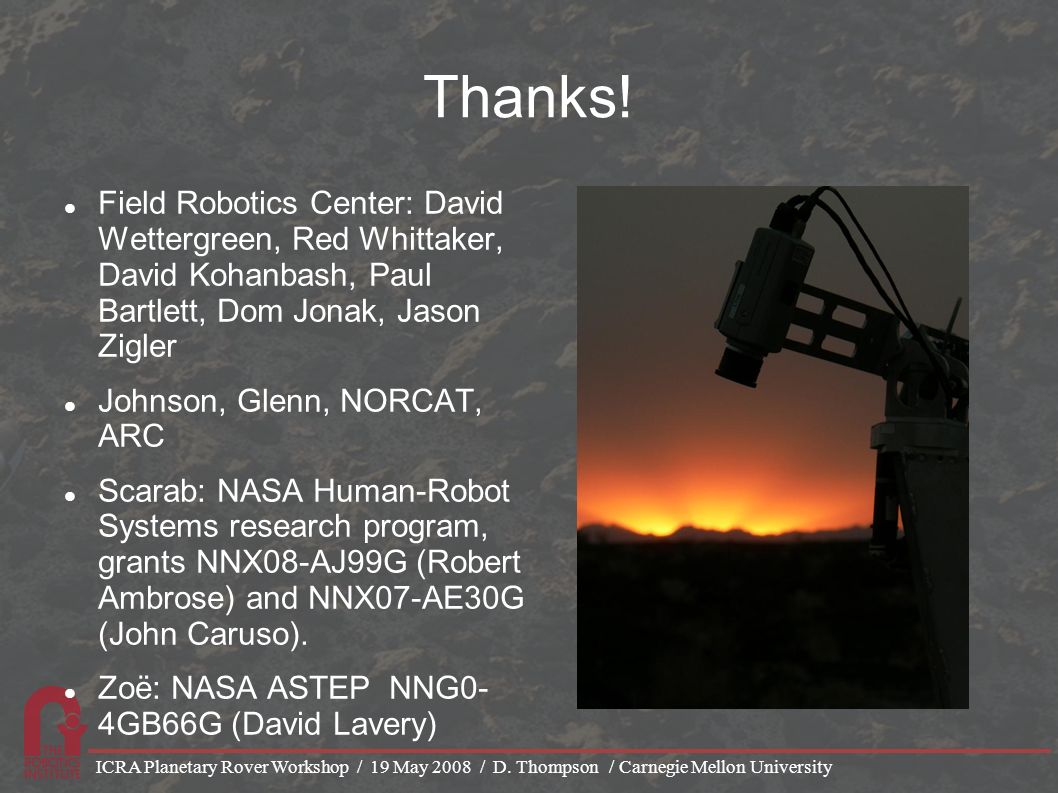 Thanks!

Field Robotics Center: David Wettergreen, Red Whittaker, David Kohanbash, Paul Bartlett, Dom Jonak, Jason Zigler

Johnson, Glenn, NORCAT, ARC

Scarab: NASA Human-Robot Systems research program, grants NNX08-AJ99G (Robert Ambrose) and NNX07-AE30G (John Caruso).

Zoë: NASA ASTEP NNG0-4GB66G (David Lavery)

THE ROBOTICS INSTITUTE

ICRA Planetary Rover Workshop / 19 May 2008 / D. Thompson / Carnegie Mellon University